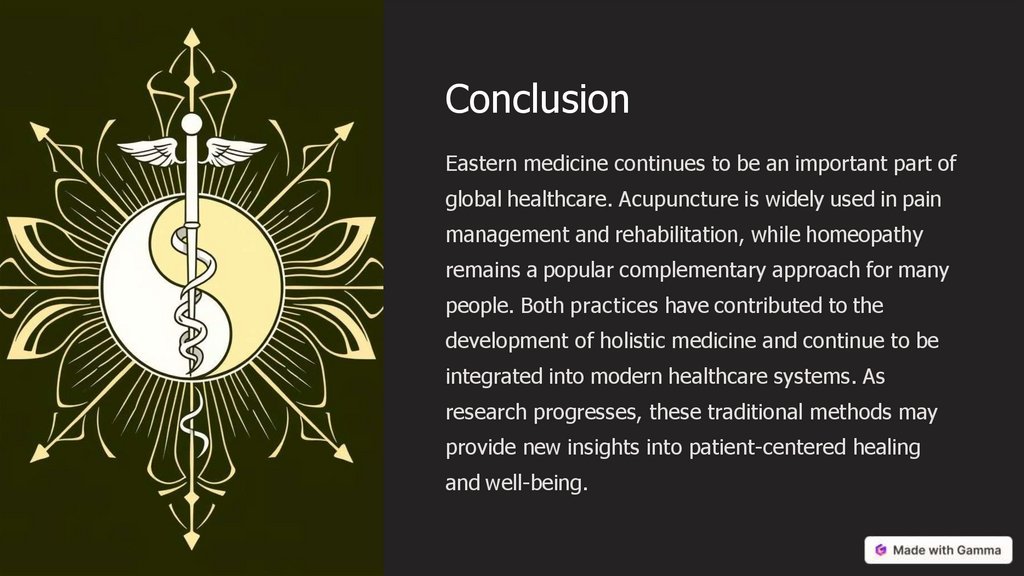 Conclusion

Eastern medicine continues to be an important part of global healthcare. Acupuncture is widely used in pain management and rehabilitation, while homeopathy remains a popular complementary approach for many people. Both practices have contributed to the development of holistic medicine and continue to be integrated into modern healthcare systems. As research progresses, these traditional methods may provide new insights into patient-centered healing and well-being.

Made with Gamma